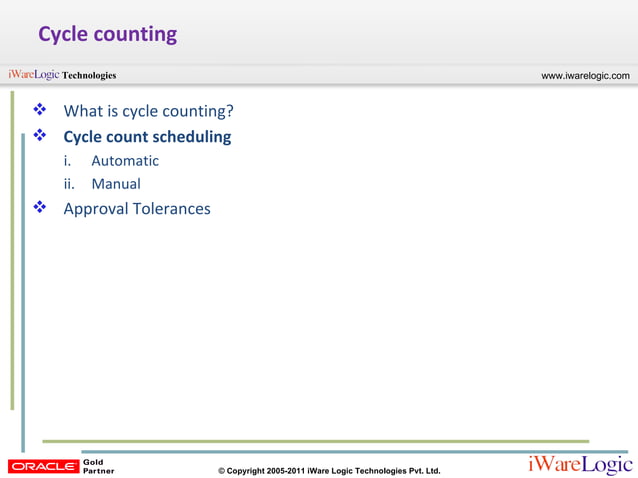 Cycle counting

iWareLogic Technologies

www.iwarelogic.com

❖ What is cycle counting?
❖ Cycle count scheduling
i. Automatic
ii. Manual
❖ Approval Tolerances

ORACLE Gold Partner

© Copyright 2005-2011 iWare Logic Technologies Pvt. Ltd.

iWareLogic